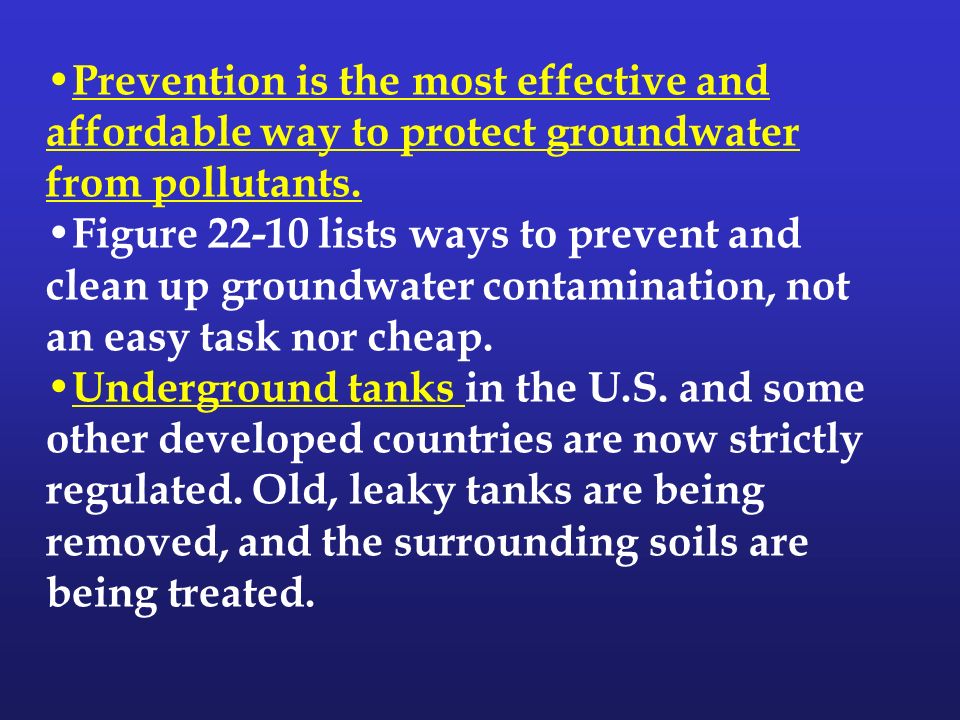 •Prevention is the most effective and affordable way to protect groundwater from pollutants.

•Figure 22-10 lists ways to prevent and clean up groundwater contamination, not an easy task nor cheap.

•Underground tanks in the U.S. and some other developed countries are now strictly regulated. Old, leaky tanks are being removed, and the surrounding soils are being treated.